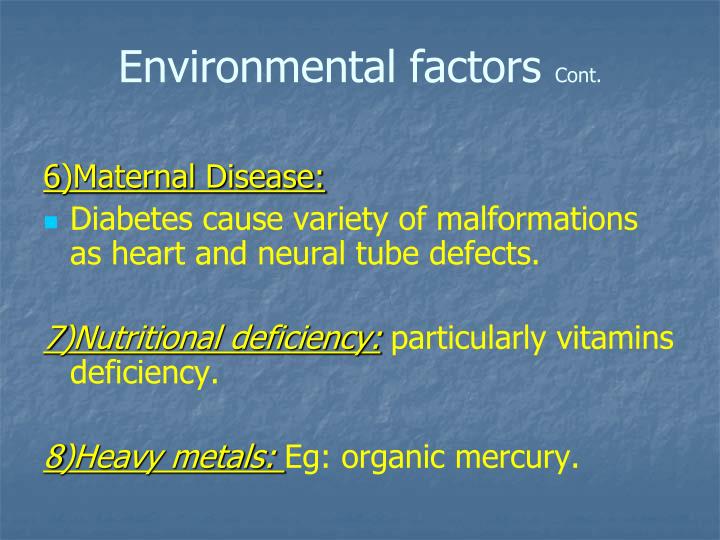 Environmental factors Cont.

6)Maternal Disease:

Diabetes cause variety of malformations as heart and neural tube defects.

7)Nutritional deficiency: particularly vitamins deficiency.

8)Heavy metals: Eg: organic mercury.